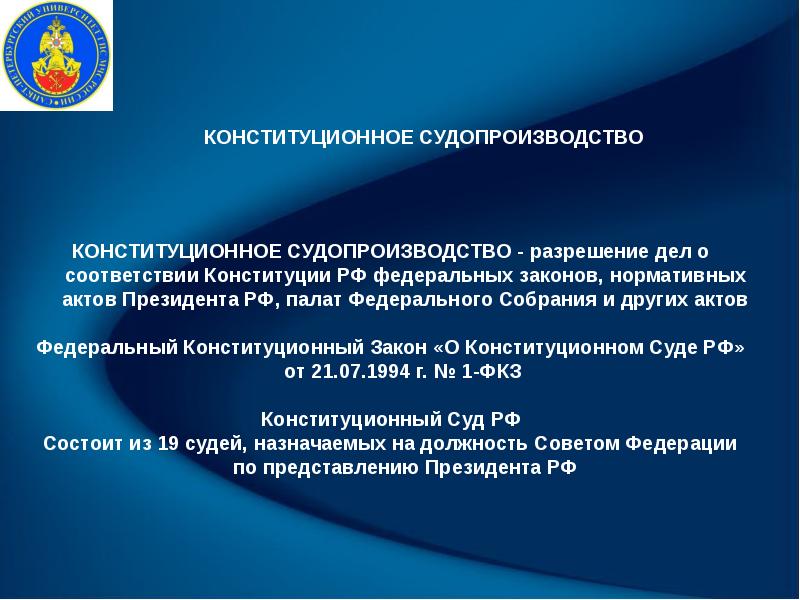 САНКТ-ПЕТЕРБУРГСКИЙ УНИВЕРСИТЕТ ГПС МЧС РОССИИ

КОНСТИТУЦИОННОЕ СУДОПРОИЗВОДСТВО

КОНСТИТУЦИОННОЕ СУДОПРОИЗВОДСТВО - разрешение дел о соответствии Конституции РФ федеральных законов, нормативных актов Президента РФ, палат Федерального Собрания и других актов

Федеральный Конституционный Закон «О Конституционном Суде РФ» от 21.07.1994 г. № 1-ФКЗ

Конституционный Суд РФ
Состоит из 19 судей, назначаемых на должность Советом Федерации по представлению Президента РФ